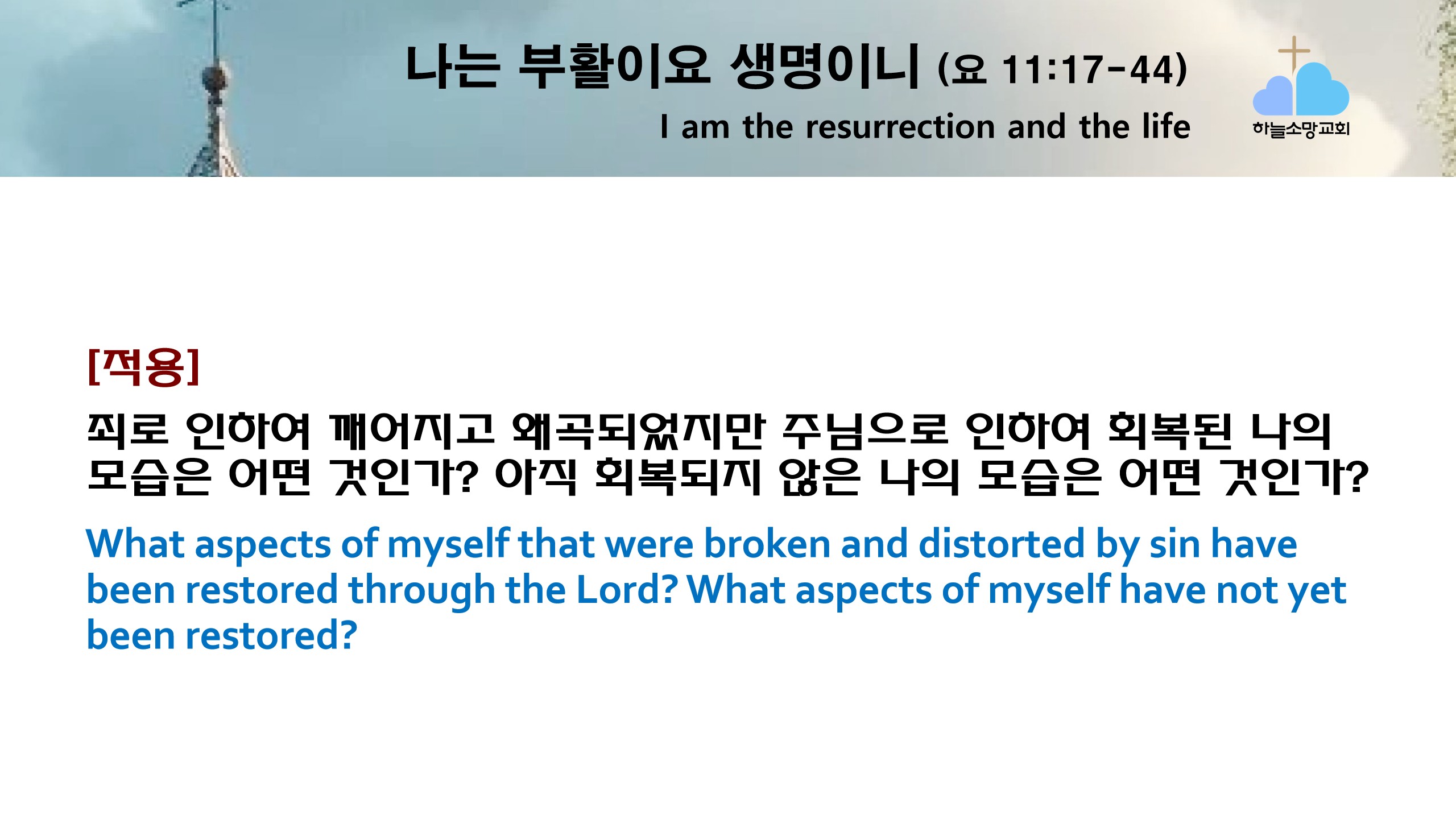 나는 부활이요 생명이니 (요 11:17-44)
I am the resurrection and the life

하늘소망교회

[적용]
죄로 인하여 깨어지고 왜곡되었지만 주님으로 인하여 회복된 나의 모습은 어떤 것인가? 아직 회복되지 않은 나의 모습은 어떤 것인가?

What aspects of myself that were broken and distorted by sin have been restored through the Lord? What aspects of myself have not yet been restored?